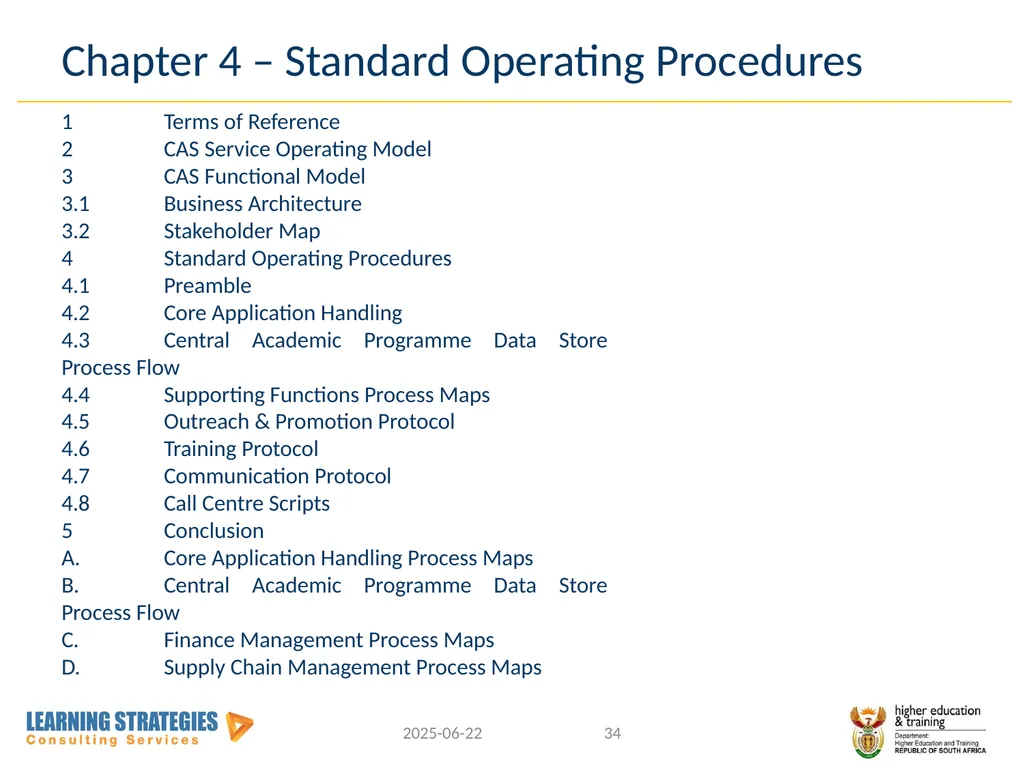 Chapter 4 – Standard Operating Procedures

1 Terms of Reference
2 CAS Service Operating Model
3 CAS Functional Model
3.1 Business Architecture
3.2 Stakeholder Map
4 Standard Operating Procedures
4.1 Preamble
4.2 Core Application Handling
4.3 Central Academic Programme Data Store Process Flow
4.4 Supporting Functions Process Maps
4.5 Outreach & Promotion Protocol
4.6 Training Protocol
4.7 Communication Protocol
4.8 Call Centre Scripts
5 Conclusion
A. Core Application Handling Process Maps
B. Central Academic Programme Data Store Process Flow
C. Finance Management Process Maps
D. Supply Chain Management Process Maps

LEARNING STRATEGIES
Consulting Services

2025-06-22

34

higher education & training
Department:
Higher Education and Training
REPUBLIC OF SOUTH AFRICA